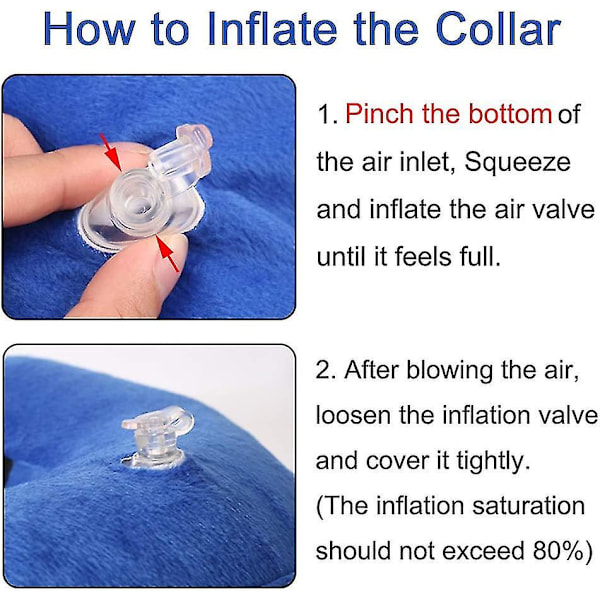 How to Inflate the Collar

1. Pinch the bottom of the air inlet, Squeeze and inflate the air valve until it feels full.

2. After blowing the air, loosen the inflation valve and cover it tightly. (The inflation saturation should not exceed 80%)